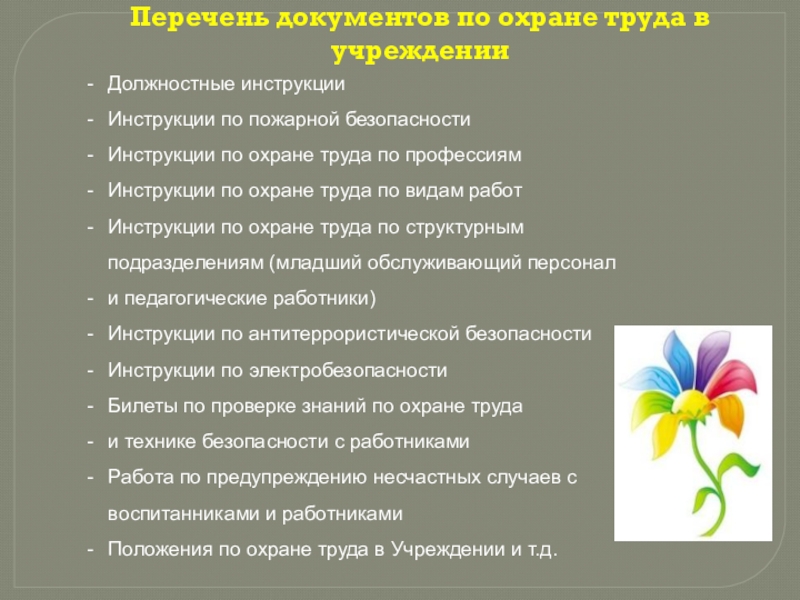 Перечень документов по охране труда в учреждении

- Должностные инструкции
- Инструкции по пожарной безопасности
- Инструкции по охране труда по профессиям
- Инструкции по охране труда по видам работ
- Инструкции по охране труда по структурным подразделениям (младший обслуживающий персонал
- и педагогические работники)
- Инструкции по антитеррористической безопасности
- Инструкции по электробезопасности
- Билеты по проверке знаний по охране труда
- и технике безопасности с работниками
- Работа по предупреждению несчастных случаев с воспитанниками и работниками
- Положения по охране труда в Учреждении и т.д.